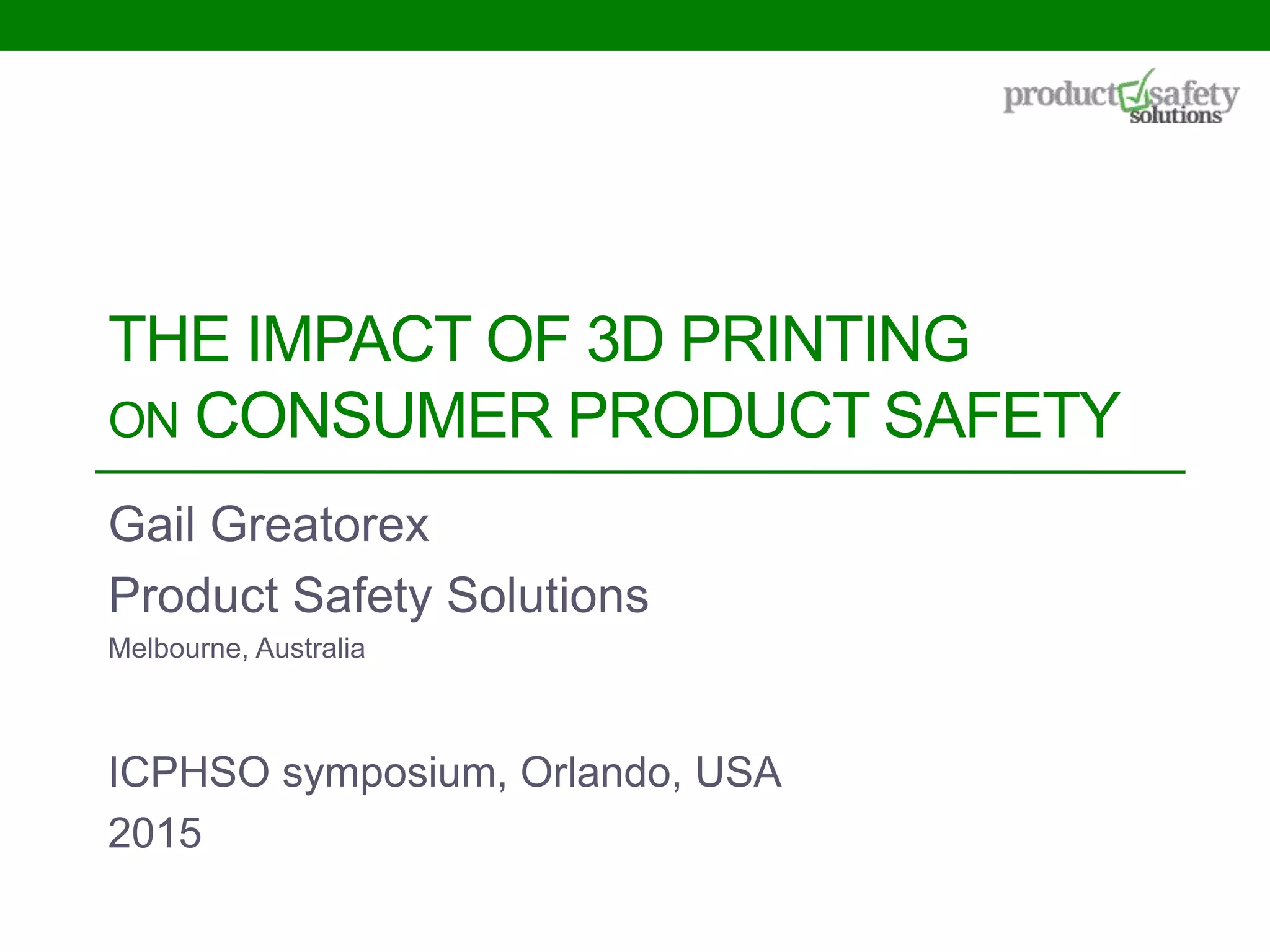 product safety solutions

THE IMPACT OF 3D PRINTING ON CONSUMER PRODUCT SAFETY

Gail Greatorex

Product Safety Solutions

Melbourne, Australia

ICPHSO symposium, Orlando, USA

2015